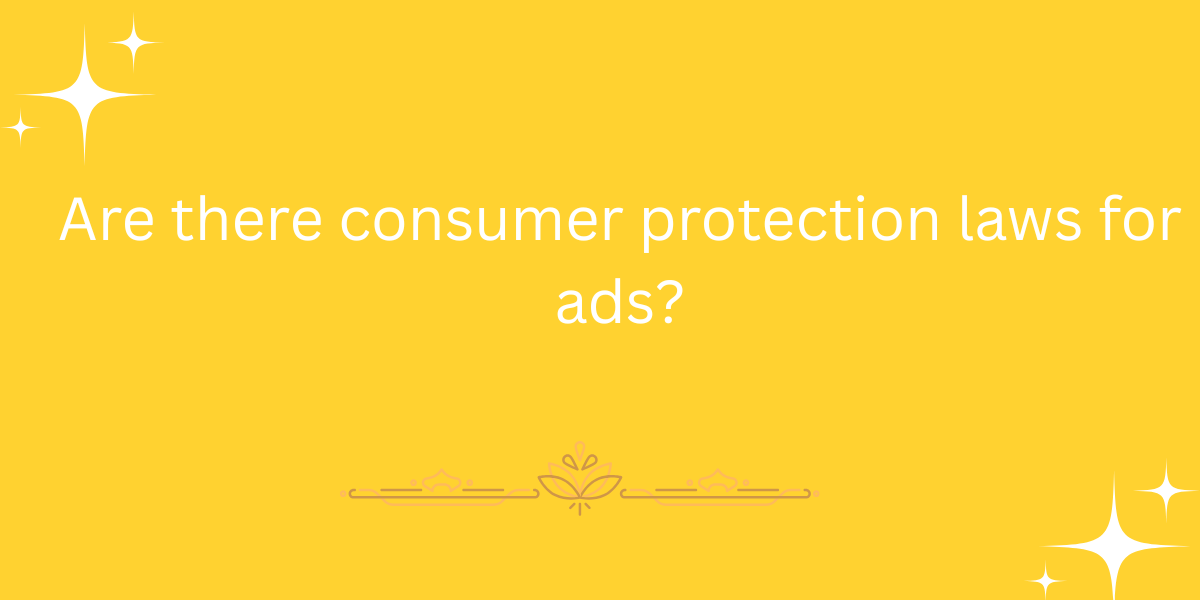 Are there consumer protection laws for ads?